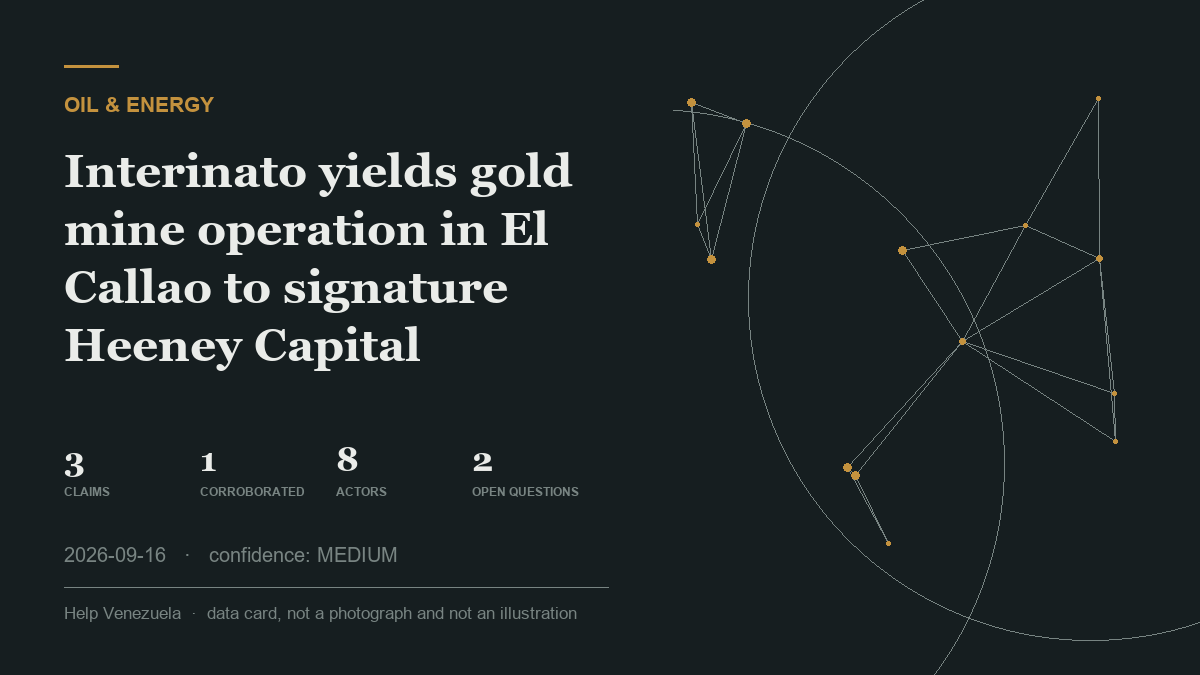 OIL & ENERGY

Interinato yields gold mine operation in El Callao to signature Heeney Capital

3
CLAIMS

1
CORROBORATED

8
ACTORS

2
OPEN QUESTIONS

2026-09-16 · confidence: MEDIUM

Help Venezuela · data card, not a photograph and not an illustration